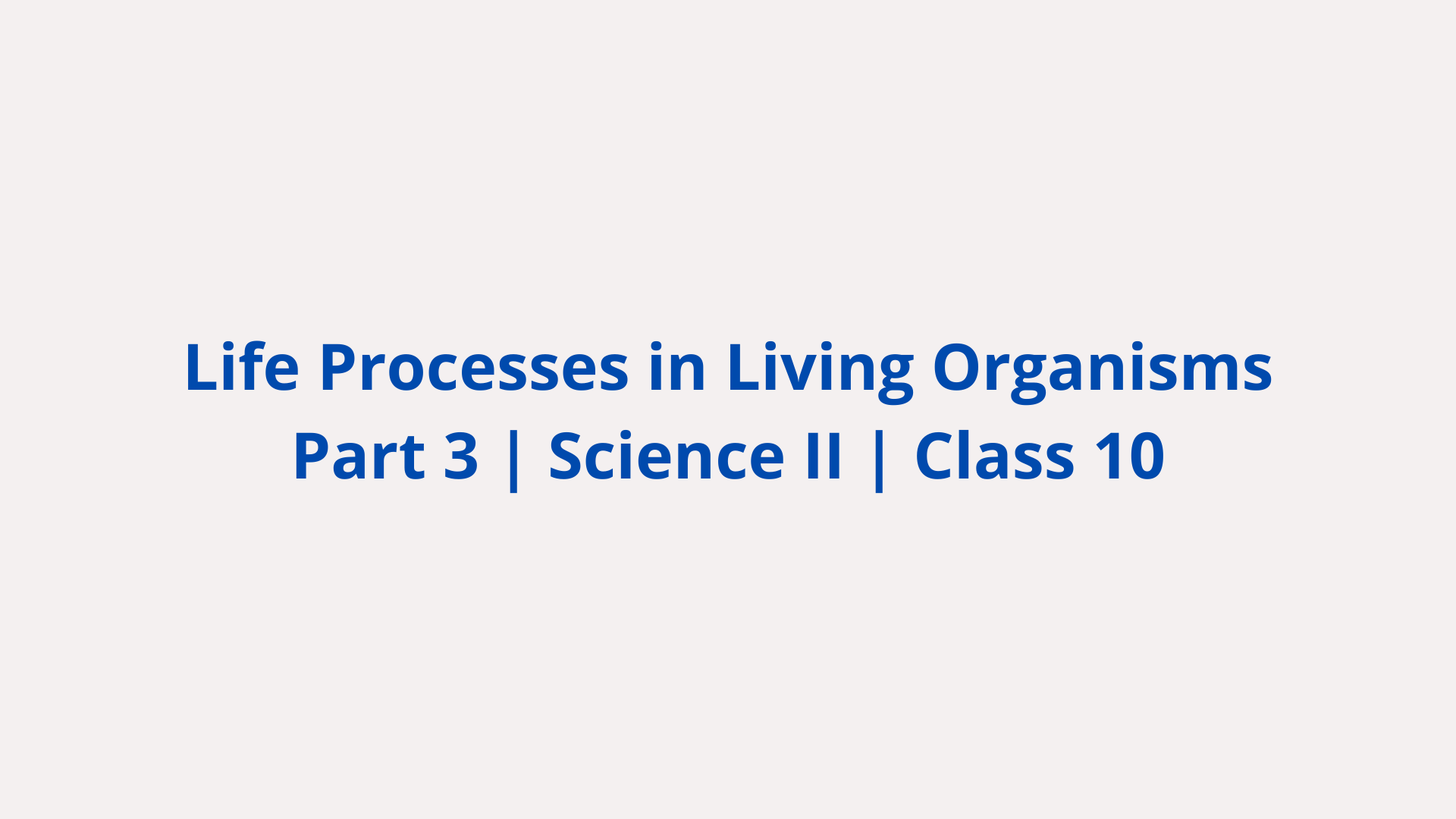 Life Processes in Living Organisms
Part 3 | Science II | Class 10